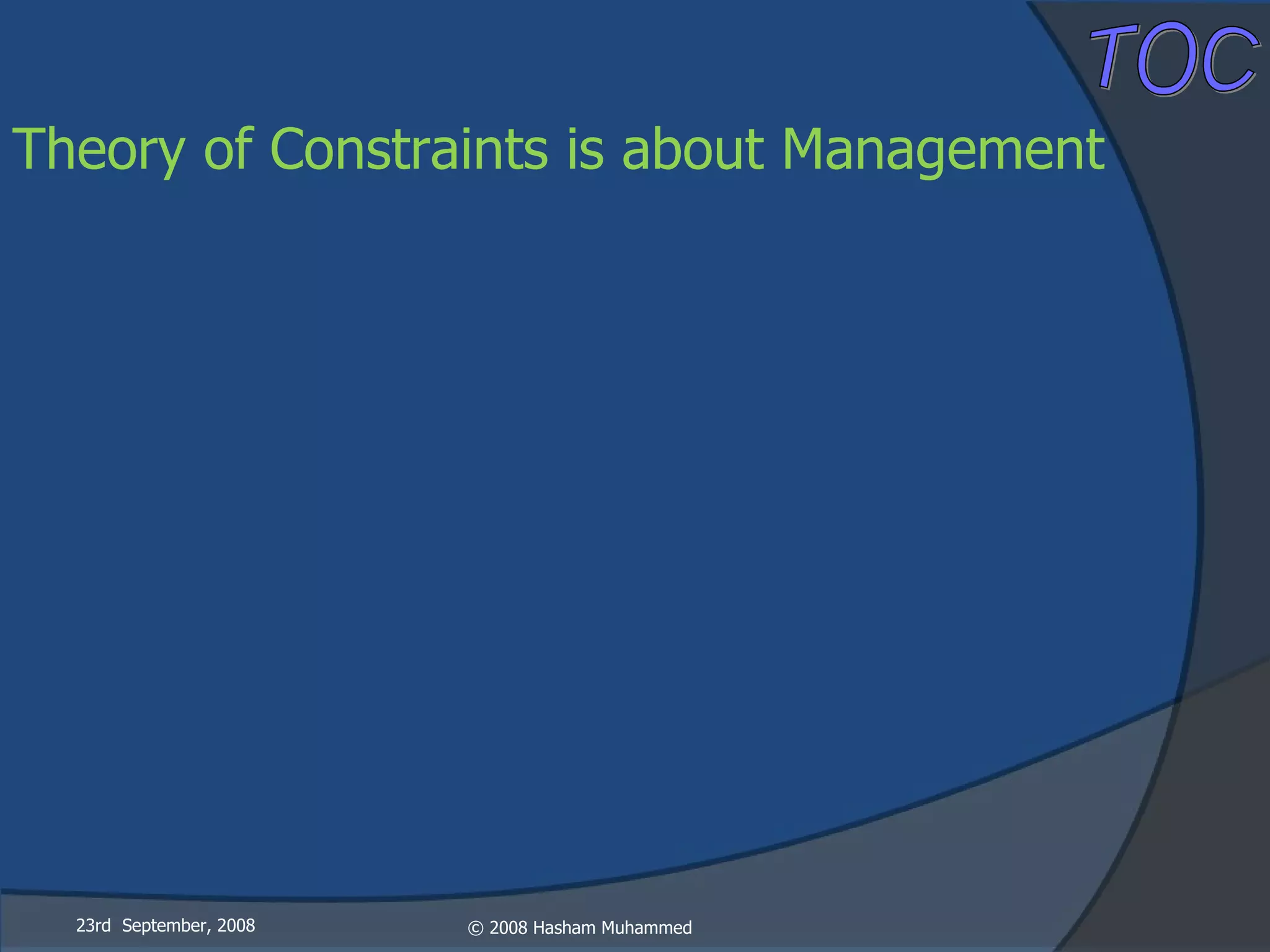 TOC

Theory of Constraints is about Management

23rd September, 2008

© 2008 Hasham Muhammed